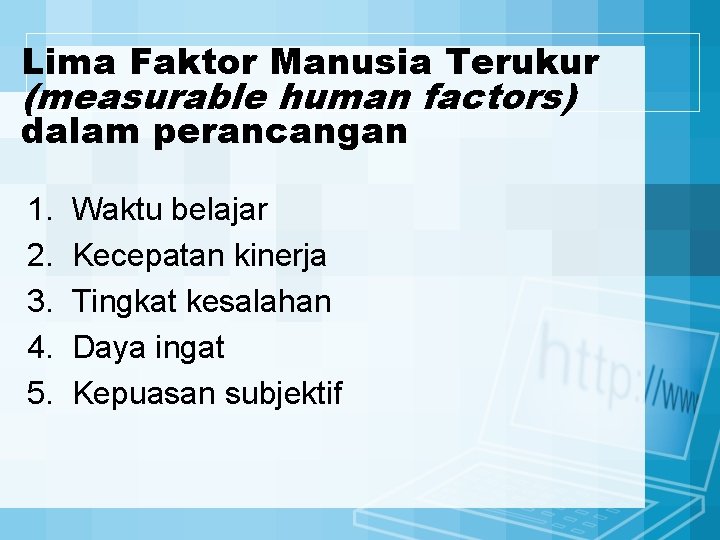 Lima Faktor Manusia Terukur (measurable human factors) dalam perancangan

1. Waktu belajar
2. Kecepatan kinerja
3. Tingkat kesalahan
4. Daya ingat
5. Kepuasan subjektif

http://www